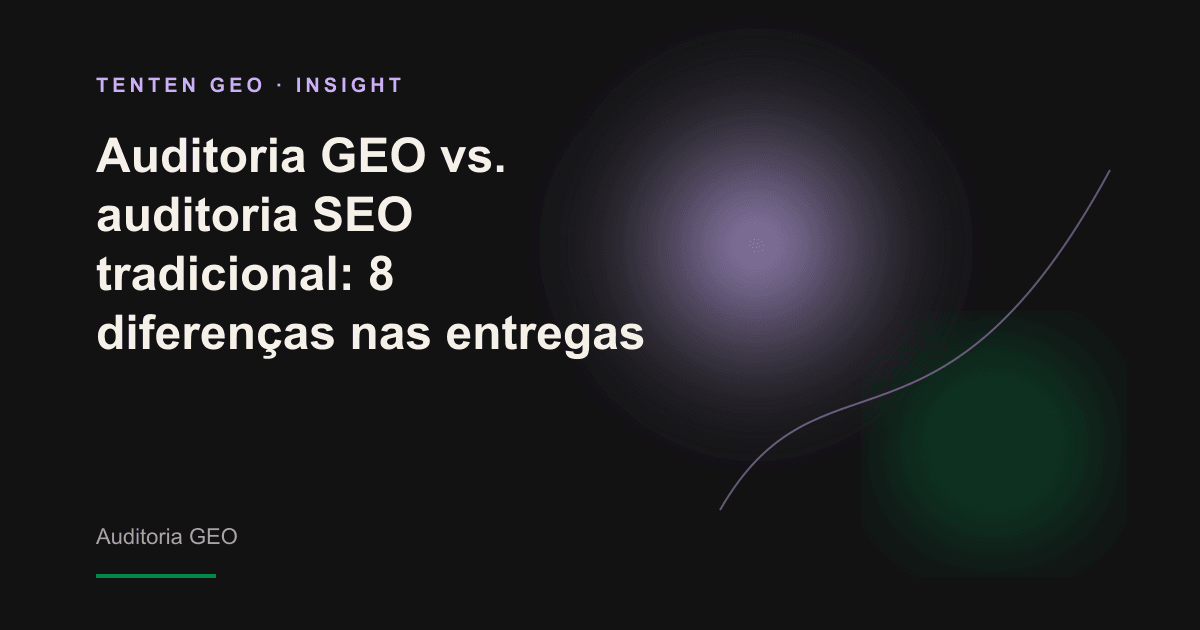 TENTEN GEO · INSIGHT

Auditoria GEO vs. auditoria SEO tradicional: 8 diferenças nas entregas

Auditoria GEO